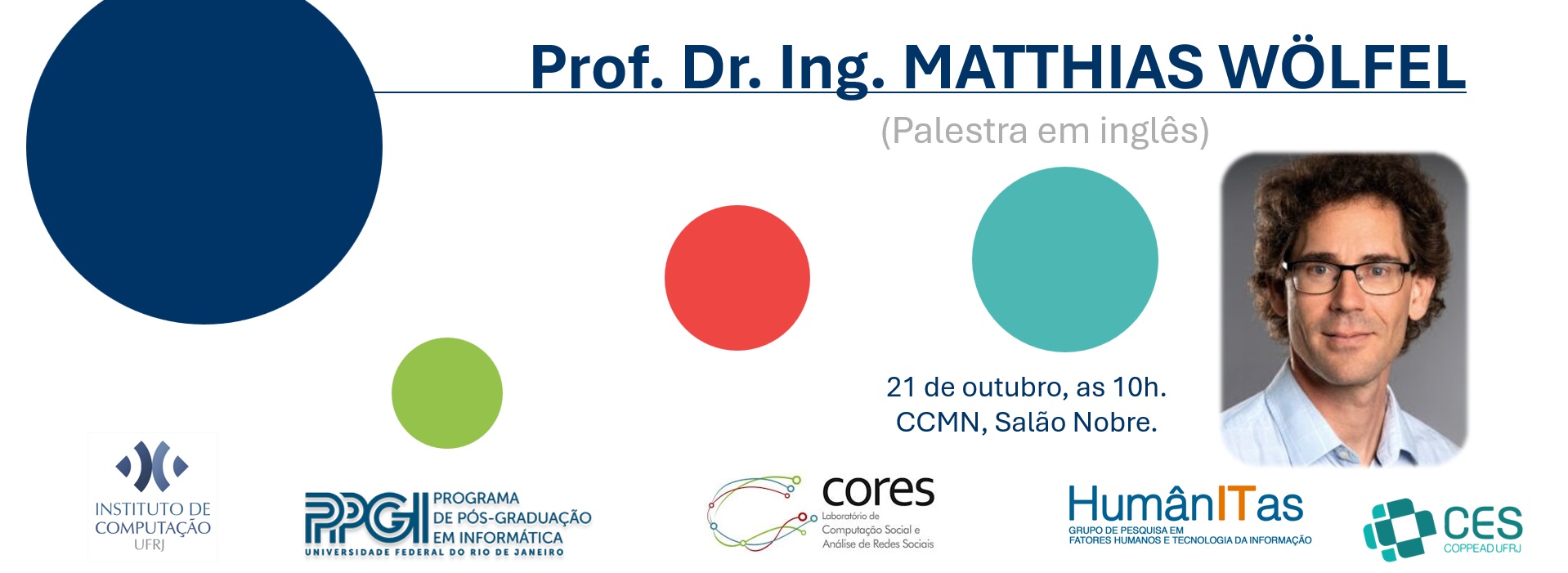 Prof. Dr. Ing. MATTHIAS WÖLFEL

(Palestra em inglês)

21 de outubro, as 10h.
CCMN, Salão Nobre.

INSTITUTO DE COMPUTAÇÃO UFRJ

PPGI PROGRAMA DE PÓS-GRADUAÇÃO EM INFORMÁTICA UNIVERSIDADE FEDERAL DO RIO DE JANEIRO

cores Laboratório de Computação Social e Análise de Redes Sociais

HumânITas GRUPO DE PESQUISA EM FATORES HUMANOS E TECNOLOGIA DA INFORMAÇÃO

CES COPPEAD UFRJ